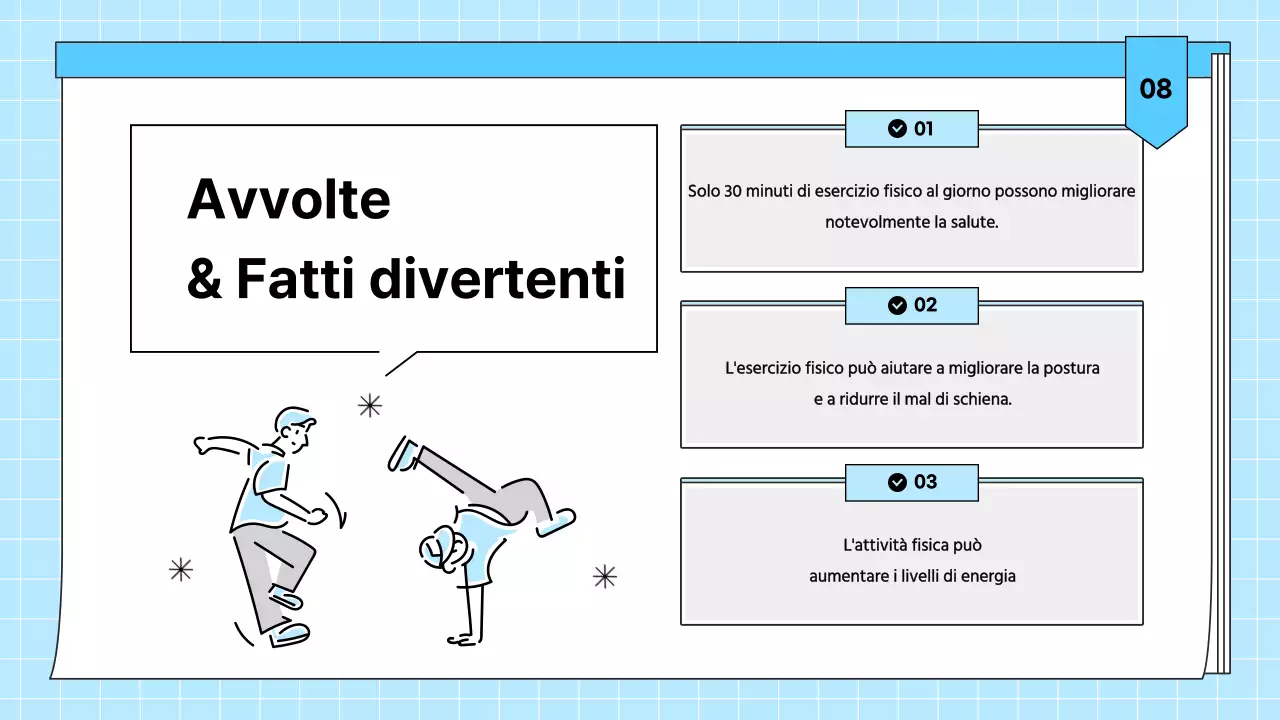 08

Avvolte
& Fatti divertenti

01

Solo 30 minuti di esercizio fisico al giorno possono migliorare notevolmente la salute.

02

L'esercizio fisico può aiutare a migliorare la postura e a ridurre il mal di schiena.

03

L'attività fisica può aumentare i livelli di energia